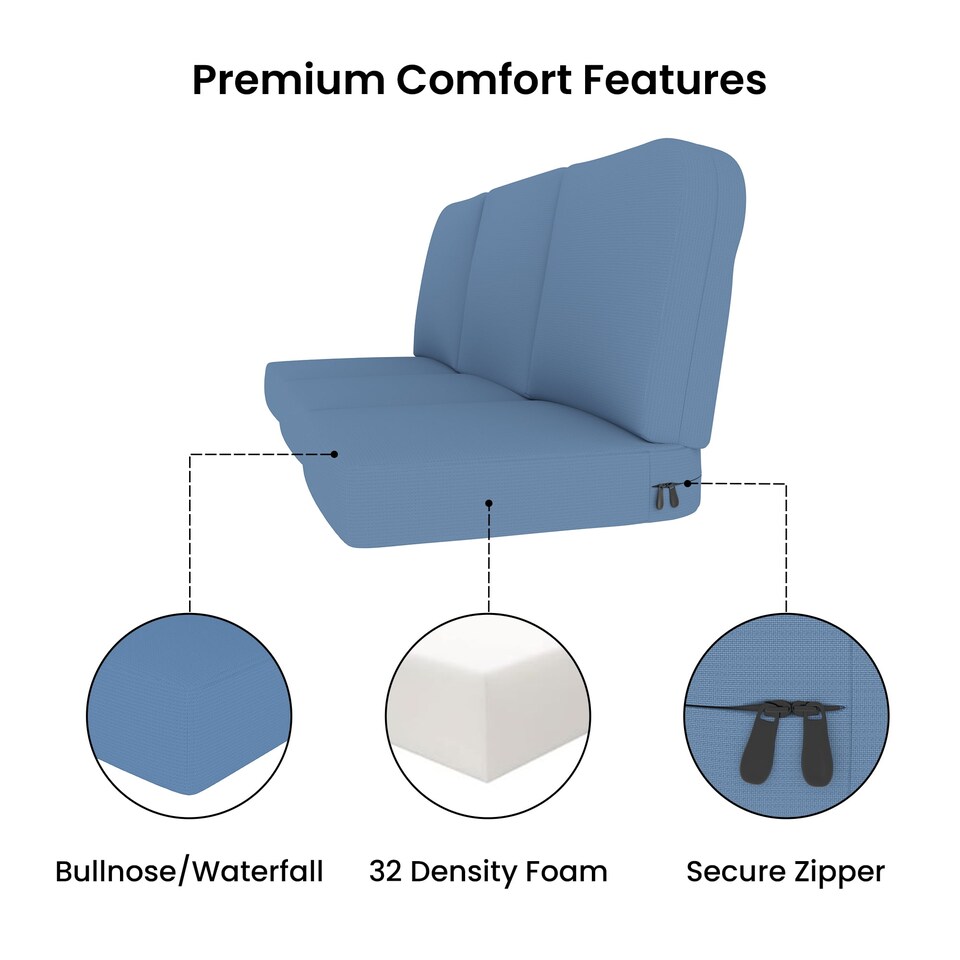 Premium Comfort Features

Bullnose/Waterfall

32 Density Foam

Secure Zipper